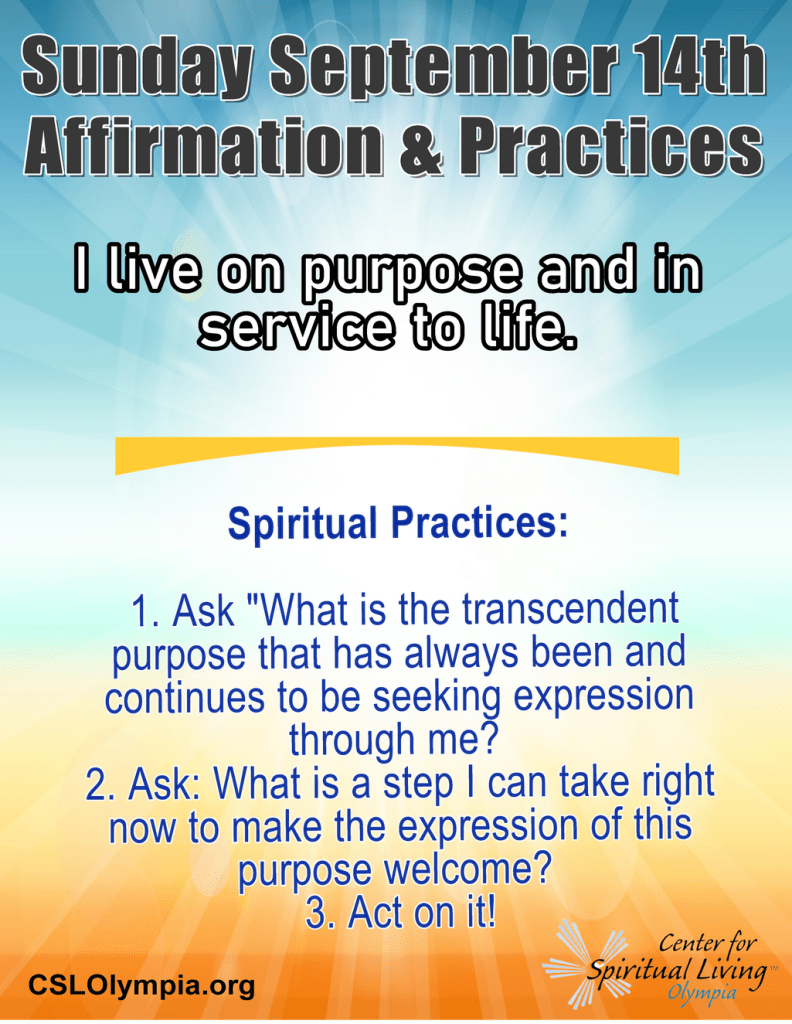 Sunday September 14th
Affirmation & Practices

I live on purpose and in service to life.

Spiritual Practices:

1. Ask "What is the transcendent purpose that has always been and continues to be seeking expression through me?
2. Ask: What is a step I can take right now to make the expression of this purpose welcome?
3. Act on it!

CSLOlympia.org

Center for Spiritual Living™ Olympia